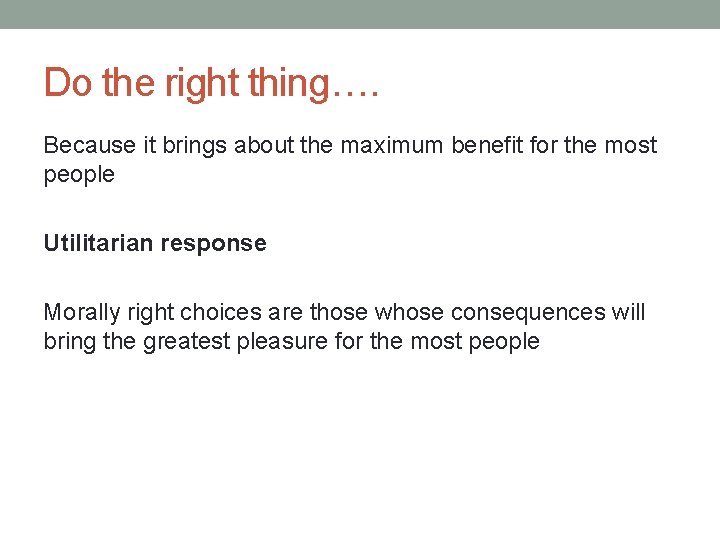 Do the right thing….

Because it brings about the maximum benefit for the most people

Utilitarian response

Morally right choices are those whose consequences will bring the greatest pleasure for the most people